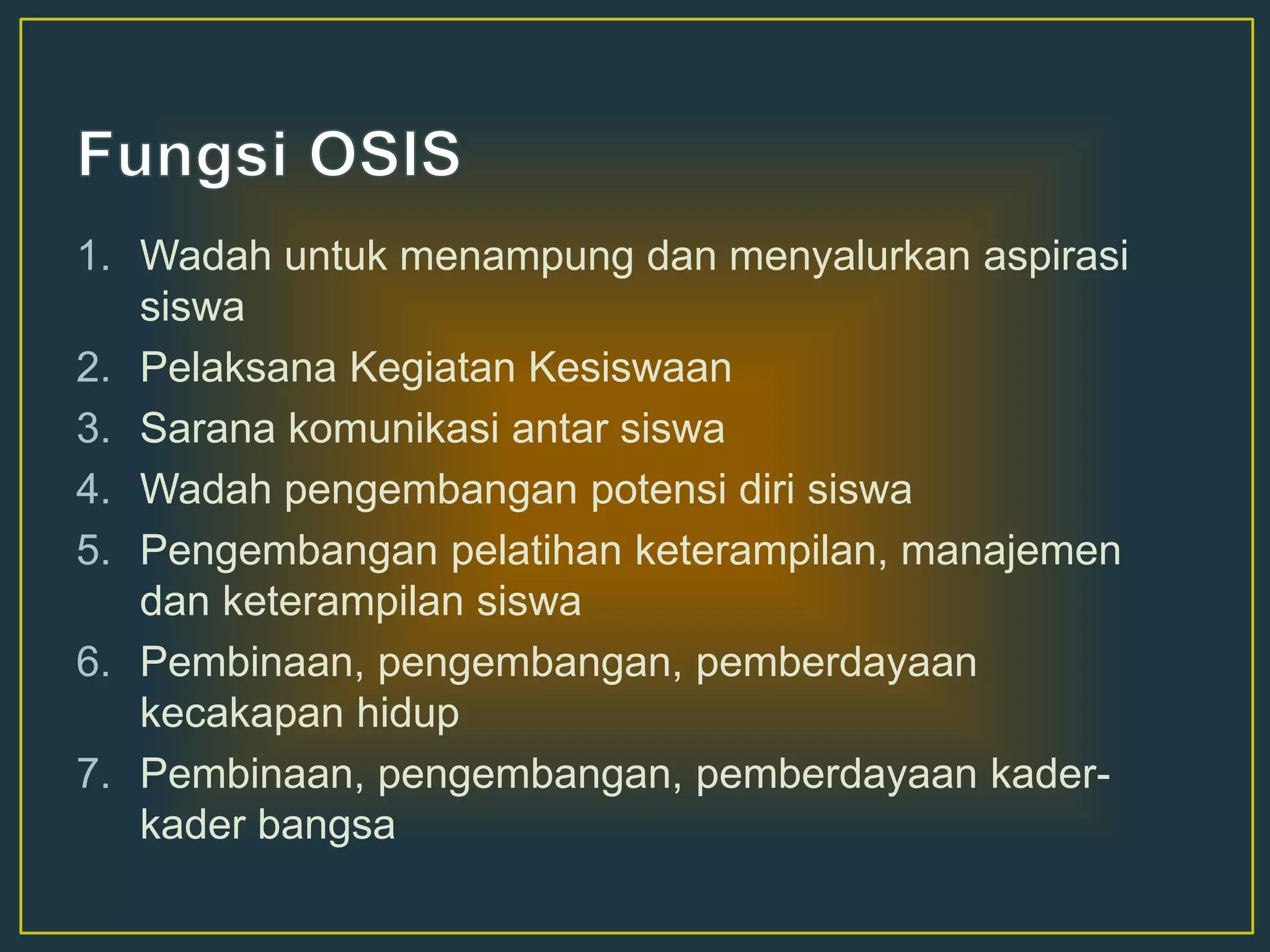 Fungsi OSIS

1. Wadah untuk menampung dan menyalurkan aspirasi siswa
2. Pelaksana Kegiatan Kesiswaan
3. Sarana komunikasi antar siswa
4. Wadah pengembangan potensi diri siswa
5. Pengembangan pelatihan keterampilan, manajemen dan keterampilan siswa
6. Pembinaan, pengembangan, pemberdayaan kecakapan hidup
7. Pembinaan, pengembangan, pemberdayaan kader-kader bangsa